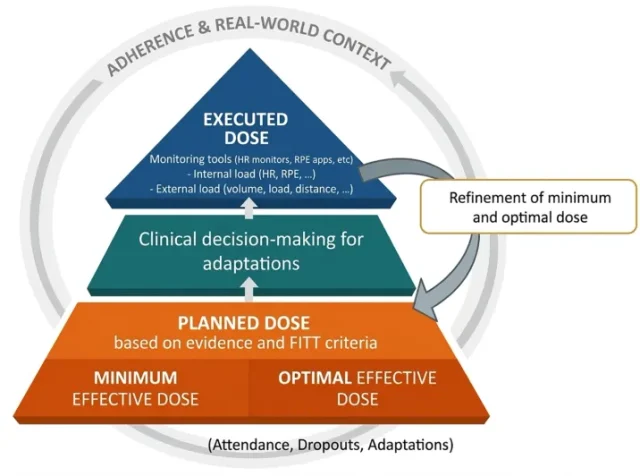 ADHERENCE & REAL-WORLD CONTEXT

EXECUTED DOSE

Monitoring tools (HR monitors, RPE apps, etc)
- Internal load (HR, RPE, ...)
- External load (volume, load, distance, ...)

Refinement of minimum and optimal dose

Clinical decision-making for adaptations

PLANNED DOSE
based on evidence and FITT criteria

MINIMUM EFFECTIVE DOSE

OPTIMAL EFFECTIVE DOSE

(Attendance, Dropouts, Adaptations)